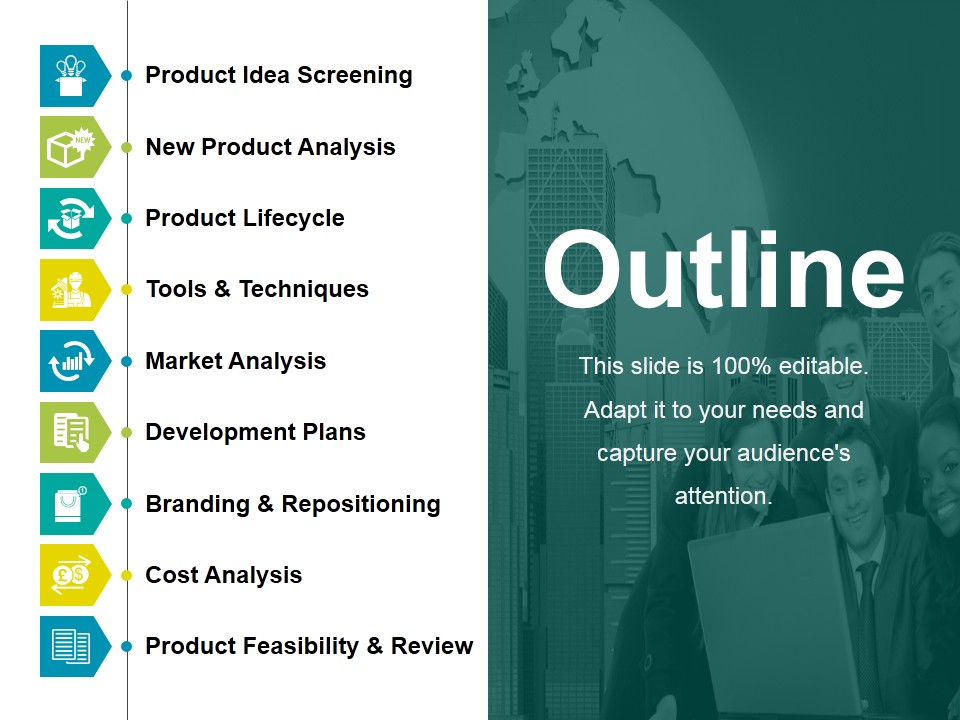 NEW

Product Idea Screening

New Product Analysis

Product Lifecycle

Tools & Techniques

Market Analysis

Development Plans

Branding & Repositioning

Cost Analysis

Product Feasibility & Review

Outline

This slide is 100% editable. Adapt it to your needs and capture your audience's attention.